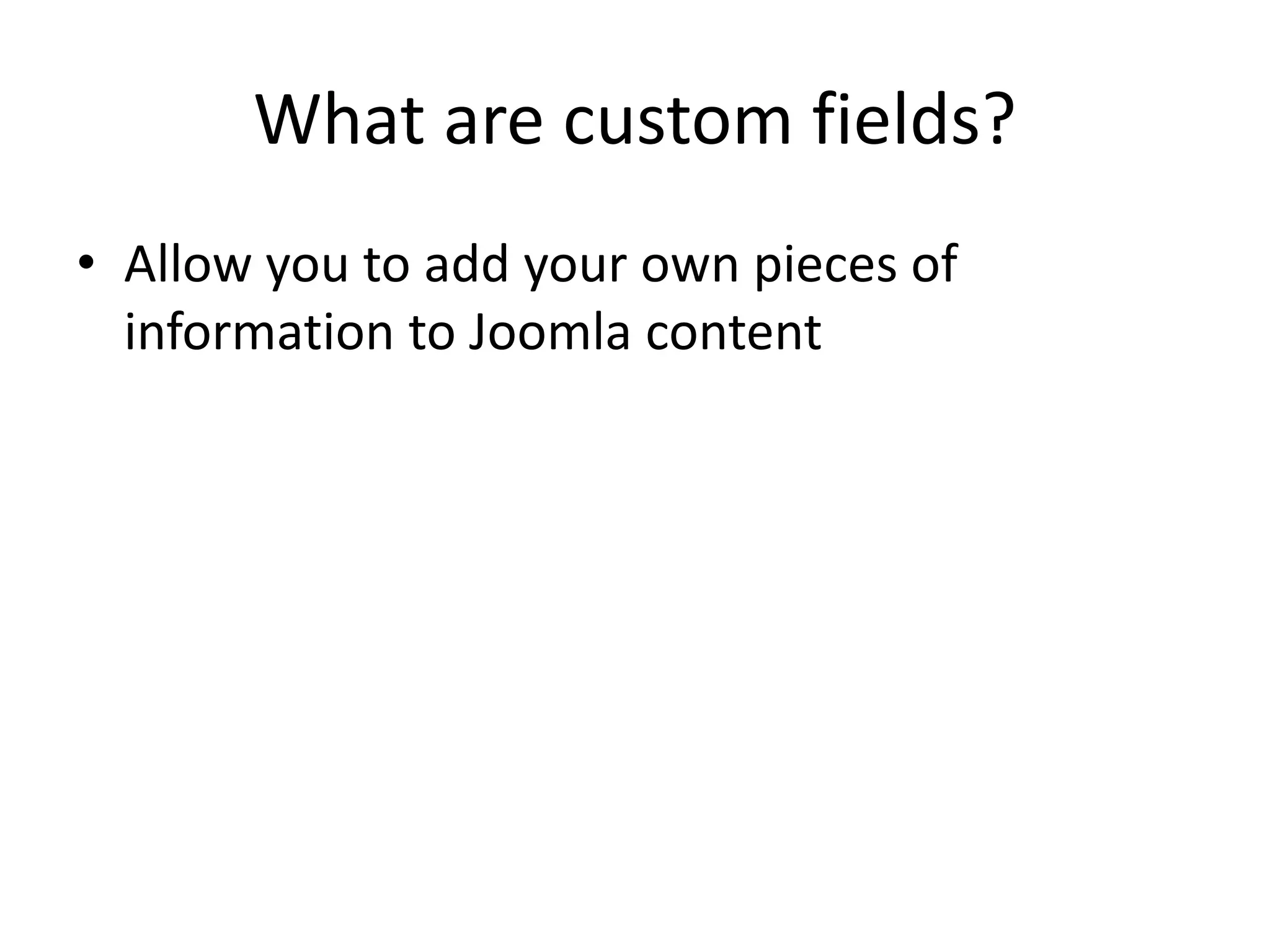 What are custom fields?

• Allow you to add your own pieces of information to Joomla content